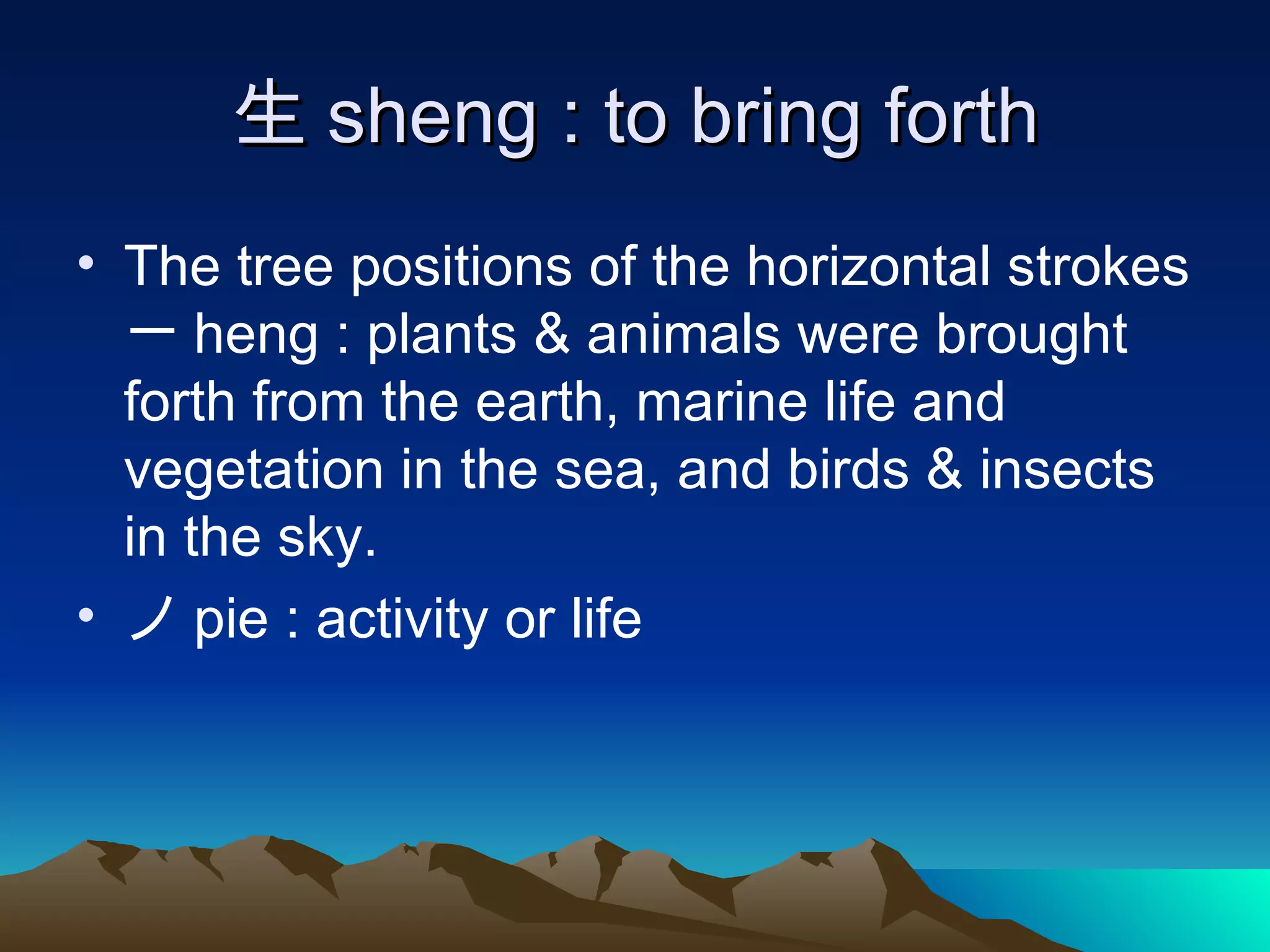 生 sheng : to bring forth

• The tree positions of the horizontal strokes 一 heng : plants & animals were brought forth from the earth, marine life and vegetation in the sea, and birds & insects in the sky.
• ノ pie : activity or life